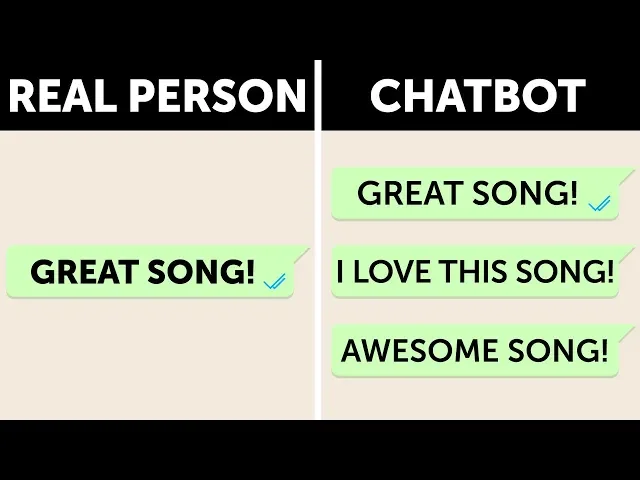 REAL PERSON

GREAT SONG!

CHATBOT

GREAT SONG!

I LOVE THIS SONG!

AWESOME SONG!